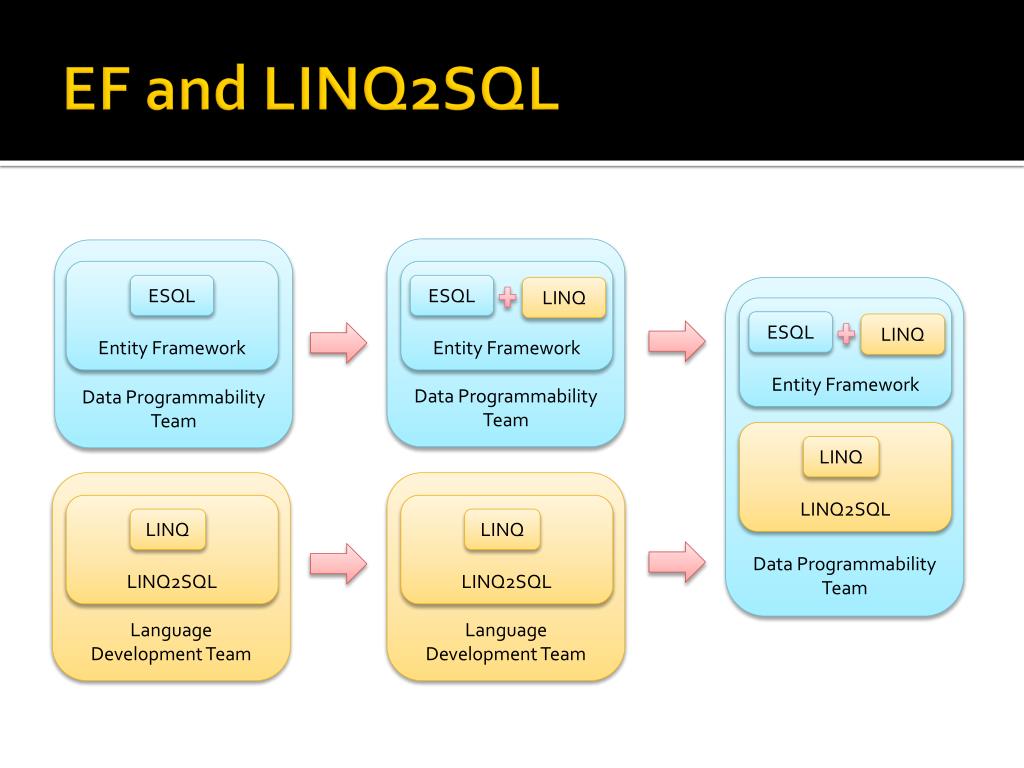 EF and LINQ2SQL

ESQL

Entity Framework

Data Programmability Team

LINQ

LINQ2SQL

Language Development Team

ESQL LINQ

Entity Framework

Data Programmability Team

LINQ

LINQ2SQL

Language Development Team

ESQL LINQ

Entity Framework

LINQ

LINQ2SQL

Data Programmability Team